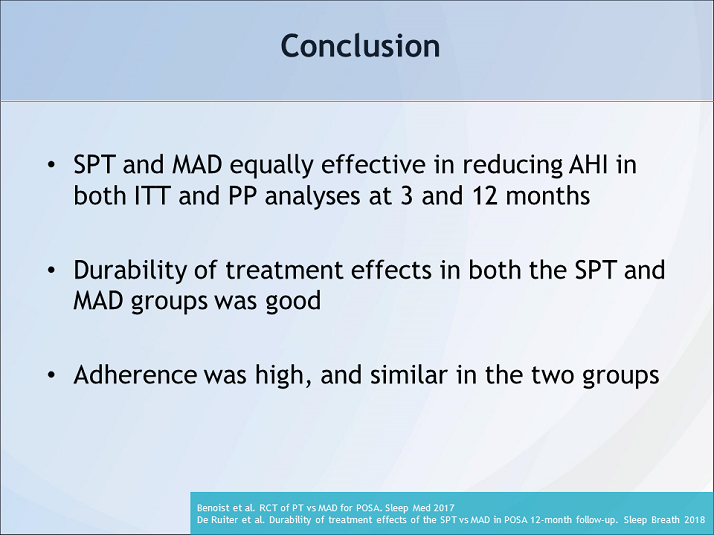 Conclusion

• SPT and MAD equally effective in reducing AHI in both ITT and PP analyses at 3 and 12 months

• Durability of treatment effects in both the SPT and MAD groups was good

• Adherence was high, and similar in the two groups

Benoist et al. RCT of PT vs MAD for POSA. Sleep Med 2017
De Ruiter et al. Durability of treatment effects of the SPT vs MAD in POSA 12-month follow-up. Sleep Breath 2018